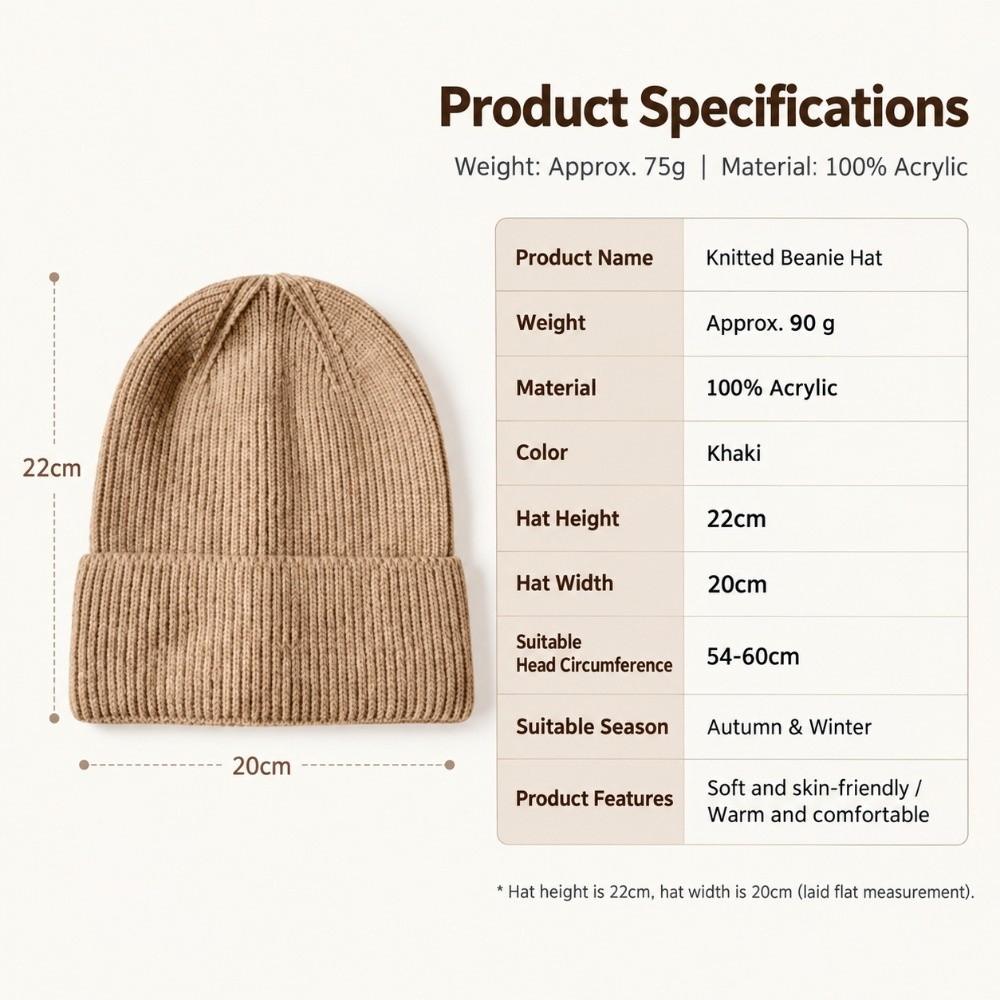 Product Specifications

Weight: Approx. 75g | Material: 100% Acrylic

22cm

20cm

| Product Name | Knitted Beanie Hat |
|---|---|
| Weight | Approx. 90 g |
| Material | 100% Acrylic |
| Color | Khaki |
| Hat Height | 22cm |
| Hat Width | 20cm |
| Suitable Head Circumference | 54-60cm |
| Suitable Season | Autumn & Winter |
| Product Features | Soft and skin-friendly / Warm and comfortable |

* Hat height is 22cm, hat width is 20cm (laid flat measurement).